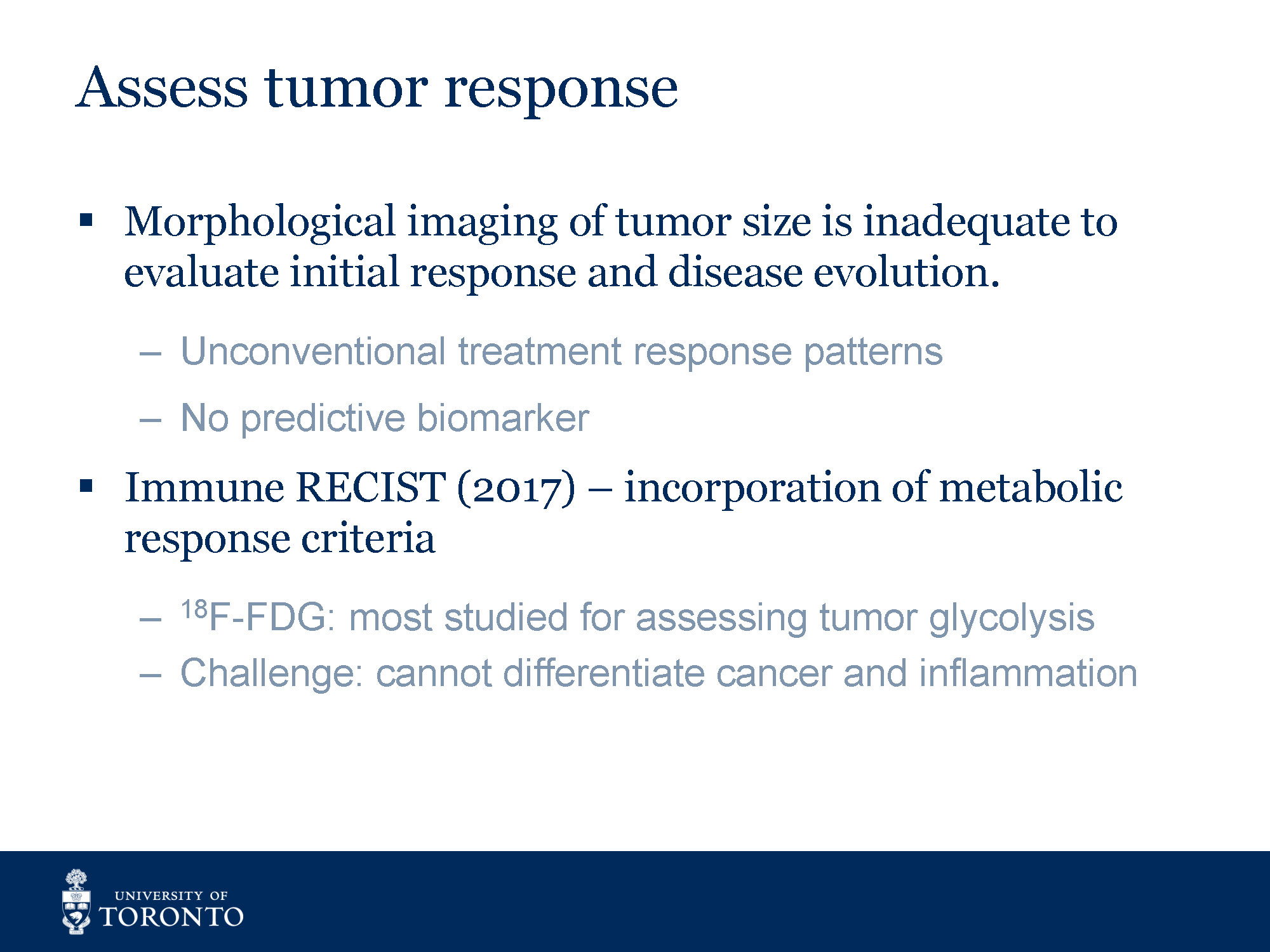 Assess tumor response

▪ Morphological imaging of tumor size is inadequate to evaluate initial response and disease evolution.

– Unconventional treatment response patterns

– No predictive biomarker

▪ Immune RECIST (2017) – incorporation of metabolic response criteria

– $^{18}$F-FDG: most studied for assessing tumor glycolysis

– Challenge: cannot differentiate cancer and inflammation

UNIVERSITY OF TORONTO